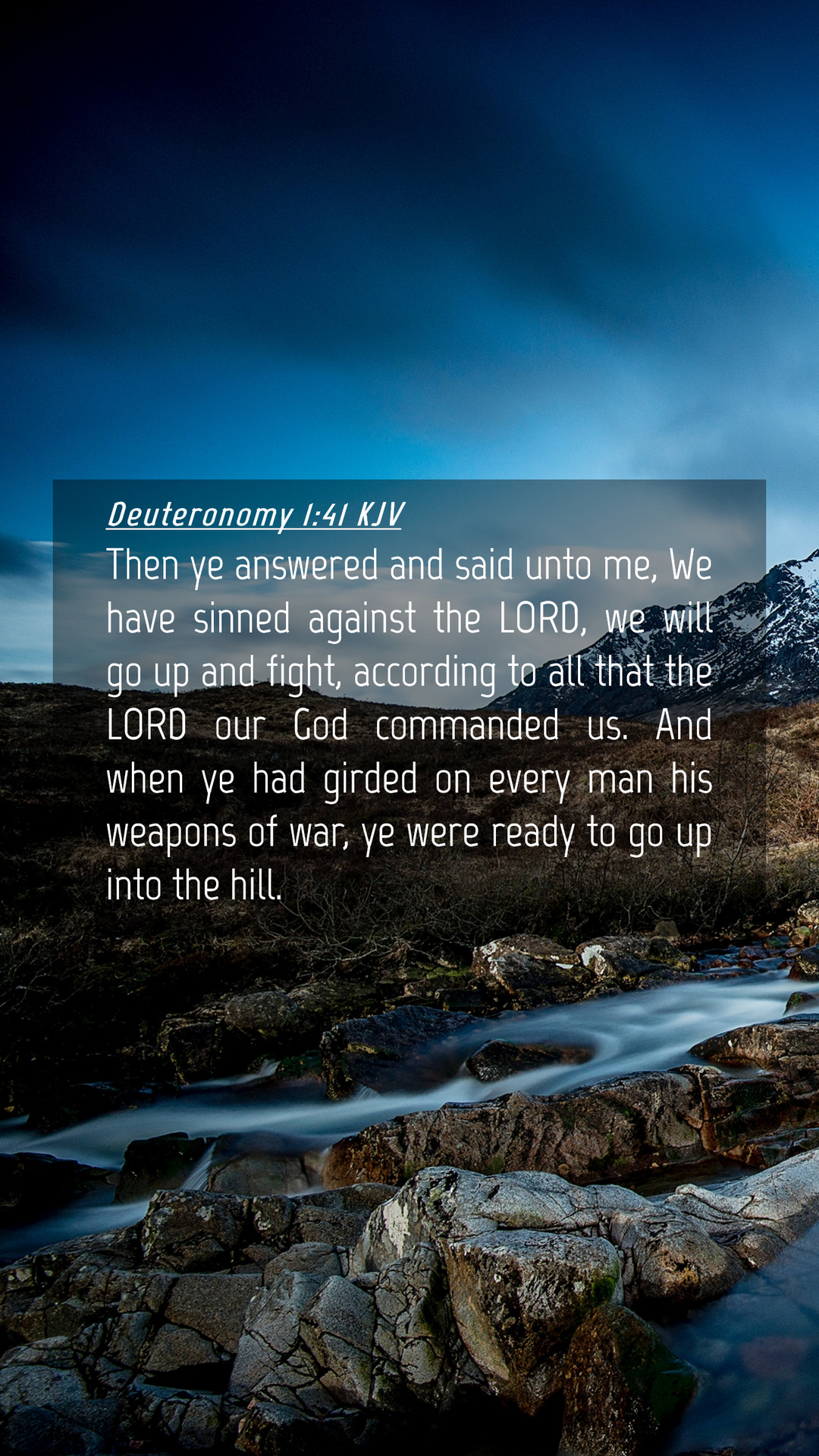 Deuteronomy 1:41 KJV

Then ye answered and said unto me, We have sinned against the LORD, we will go up and fight, according to all that the LORD our God commanded us. And when ye had girded on every man his weapons of war, ye were ready to go up into the hill.